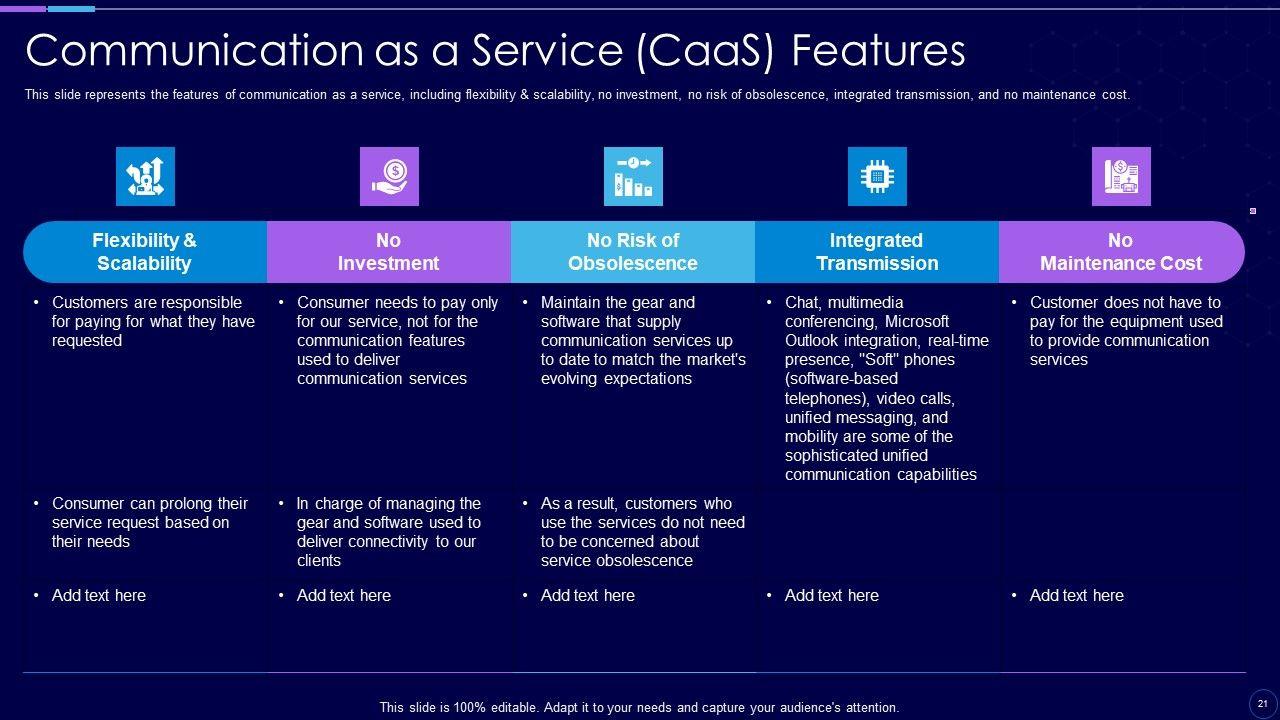 Communication as a Service (CaaS) Features

This slide represents the features of communication as a service, including flexibility & scalability, no investment, no risk of obsolescence, integrated transmission, and no maintenance cost.

| Flexibility & Scalability | No Investment | No Risk of Obsolescence | Integrated Transmission | No Maintenance Cost |
|---|---|---|---|---|
| • Customers are responsible for paying for what they have requested | • Consumer needs to pay only for our service, not for the communication features used to deliver communication services | • Maintain the gear and software that supply communication services up to date to match the market's evolving expectations | • Chat, multimedia conferencing, Microsoft Outlook integration, real-time presence, "Soft" phones (software-based telephones), video calls, unified messaging, and mobility are some of the sophisticated unified communication capabilities | • Customer does not have to pay for the equipment used to provide communication services |
| • Consumer can prolong their service request based on their needs | • In charge of managing the gear and software used to deliver connectivity to our clients | • As a result, customers who use the services do not need to be concerned about service obsolescence | | |
| • Add text here | • Add text here | • Add text here | • Add text here | • Add text here |

This slide is 100% editable. Adapt it to your needs and capture your audience's attention.

21